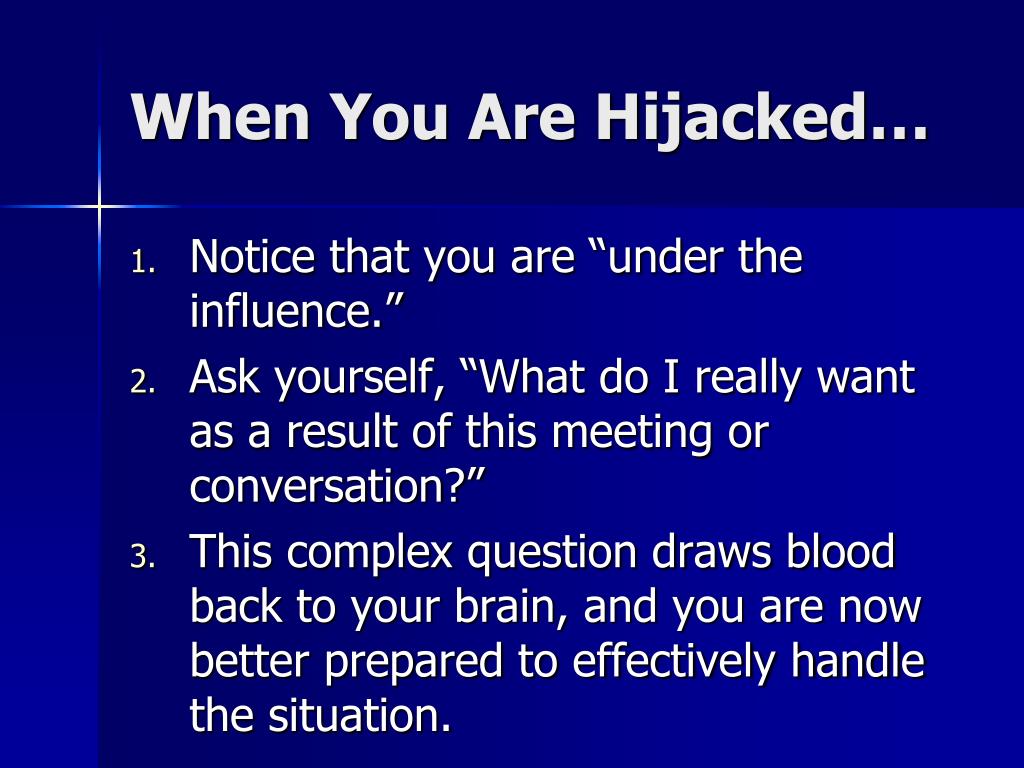 When You Are Hijacked…

1. Notice that you are “under the influence.”
2. Ask yourself, “What do I really want as a result of this meeting or conversation?”
3. This complex question draws blood back to your brain, and you are now better prepared to effectively handle the situation.